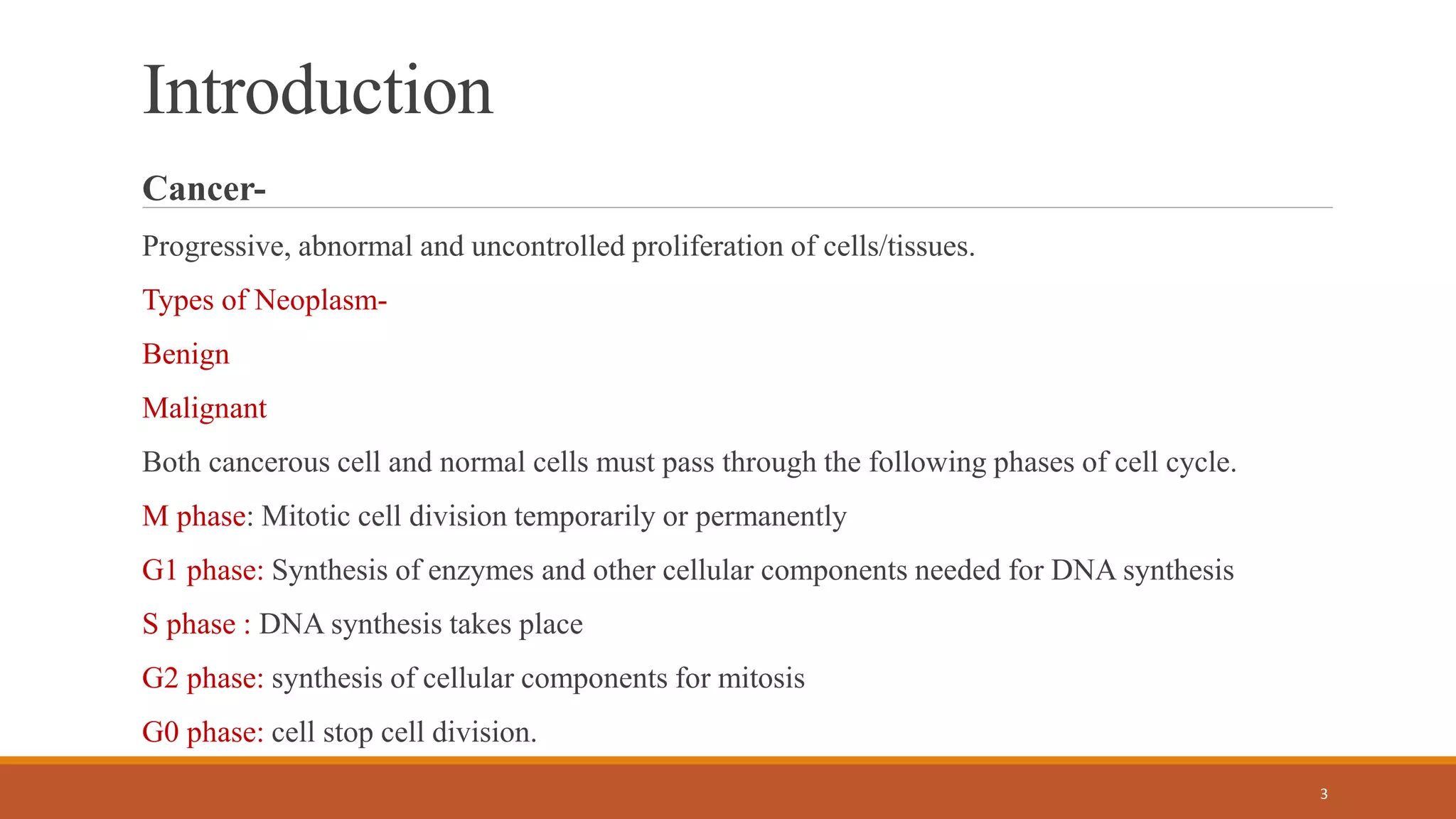 Introduction

Cancer-

Progressive, abnormal and uncontrolled proliferation of cells/tissues.

Types of Neoplasm-

Benign

Malignant

Both cancerous cell and normal cells must pass through the following phases of cell cycle.

M phase: Mitotic cell division temporarily or permanently

G1 phase: Synthesis of enzymes and other cellular components needed for DNA synthesis

S phase : DNA synthesis takes place

G2 phase: synthesis of cellular components for mitosis

G0 phase: cell stop cell division.

3